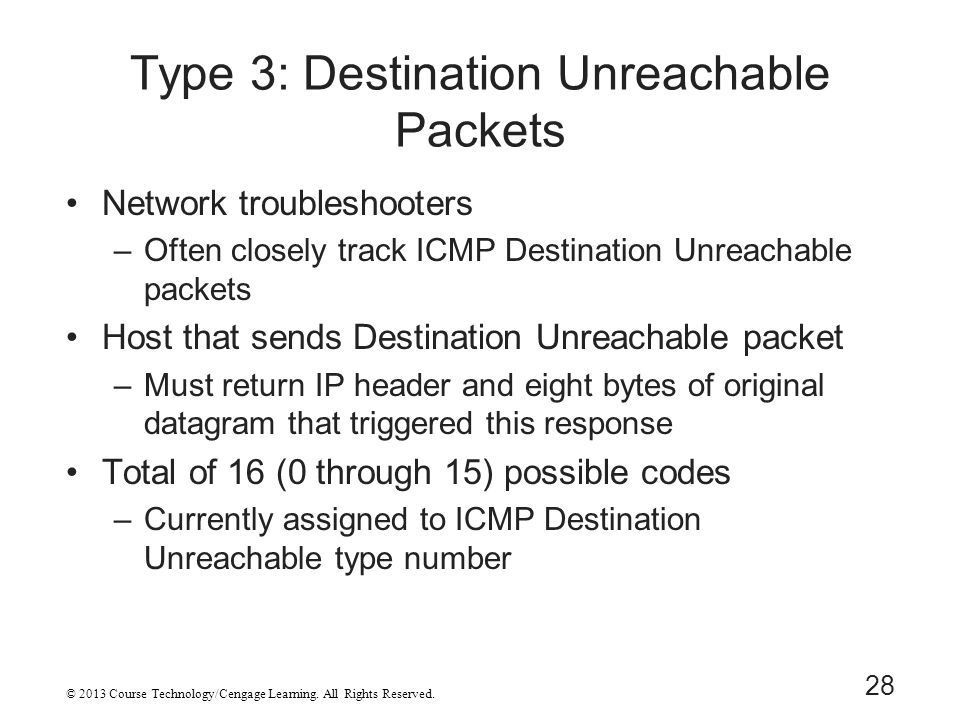 Type 3: Destination Unreachable Packets

• Network troubleshooters
 – Often closely track ICMP Destination Unreachable packets
• Host that sends Destination Unreachable packet
 – Must return IP header and eight bytes of original datagram that triggered this response
• Total of 16 (0 through 15) possible codes
 – Currently assigned to ICMP Destination Unreachable type number

© 2013 Course Technology/Cengage Learning. All Rights Reserved.

28